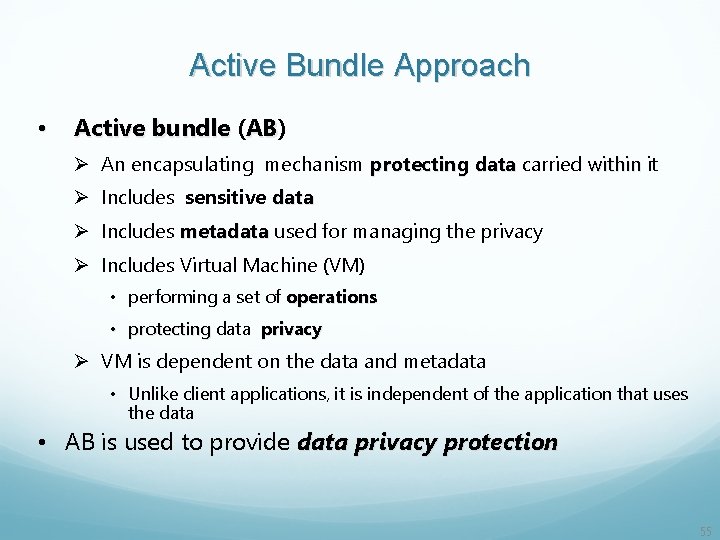 Active Bundle Approach

• Active bundle (AB)

➢ An encapsulating mechanism protecting data carried within it

➢ Includes sensitive data

➢ Includes metadata used for managing the privacy

➢ Includes Virtual Machine (VM)

• performing a set of operations

• protecting data privacy

➢ VM is dependent on the data and metadata

• Unlike client applications, it is independent of the application that uses the data

• AB is used to provide data privacy protection

55